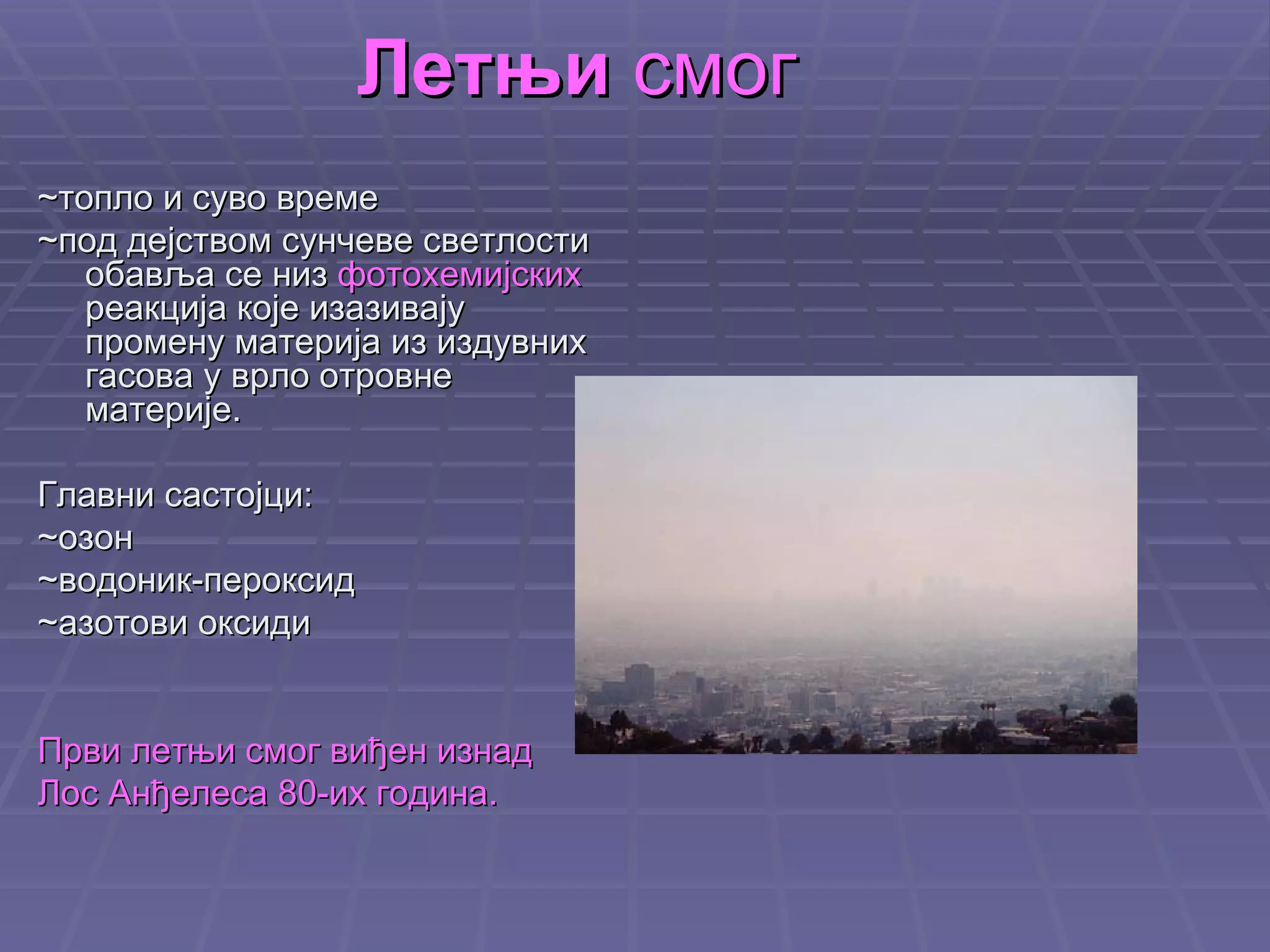 Летњи смог

~топло и суво време

~под дејством сунчеве светлости обавља се низ фотохемијских реакција које изазивају промену материја из издувних гасова у врло отровне материје.

Главни састојци:

~озон

~водоник-пероксид

~азотови оксиди

Први летњи смог виђен изнад Лос Анђелеса 80-их година.